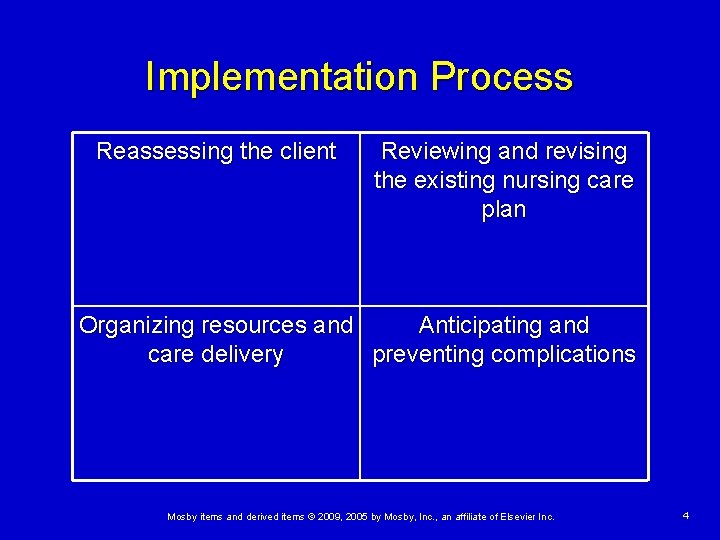 Implementation Process

| Reassessing the client | Reviewing and revising the existing nursing care plan |
|---|---|
| Organizing resources and care delivery | Anticipating and preventing complications |

Mosby items and derived items © 2009, 2005 by Mosby, Inc., an affiliate of Elsevier Inc.

4